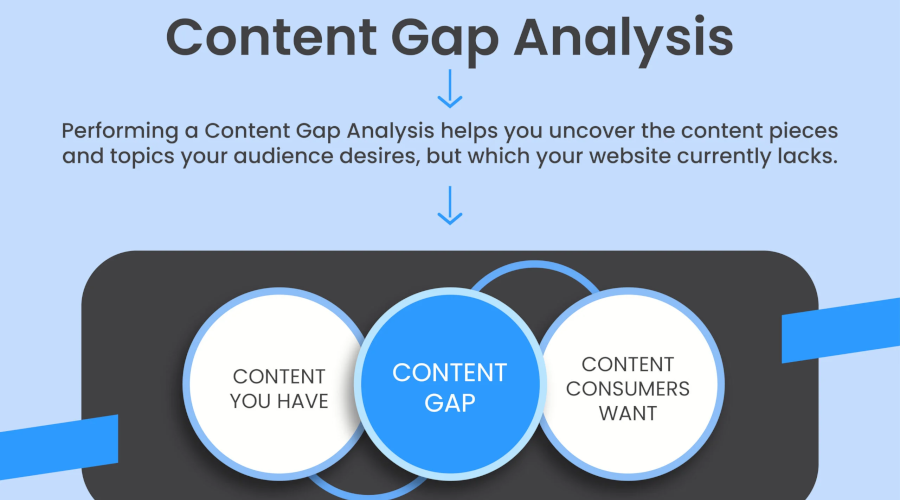 Content Gap Analysis

Performing a Content Gap Analysis helps you uncover the content pieces and topics your audience desires, but which your website currently lacks.

CONTENT YOU HAVE

CONTENT GAP

CONTENT CONSUMERS WANT